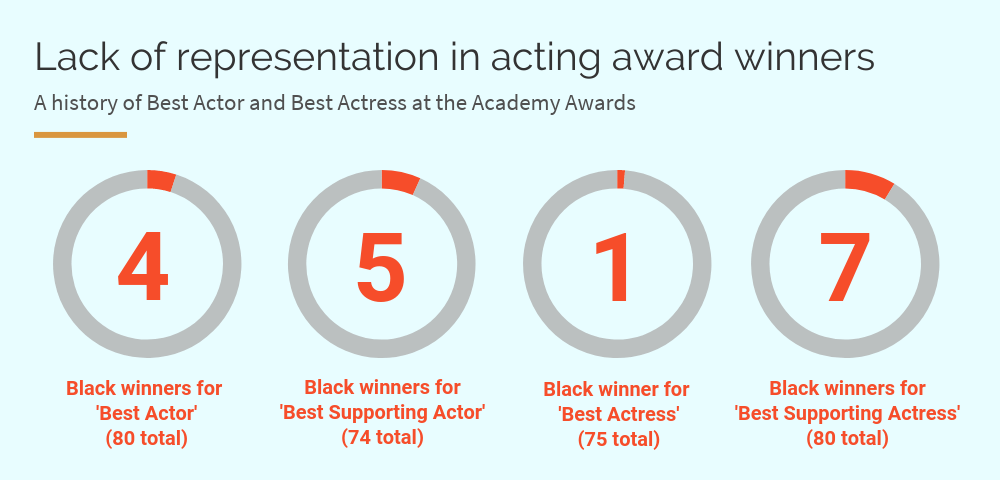 Lack of representation in acting award winners

A history of Best Actor and Best Actress at the Academy Awards

4

Black winners for 'Best Actor' (80 total)

5

Black winners for 'Best Supporting Actor' (74 total)

1

Black winner for 'Best Actress' (75 total)

7

Black winners for 'Best Supporting Actress' (80 total)